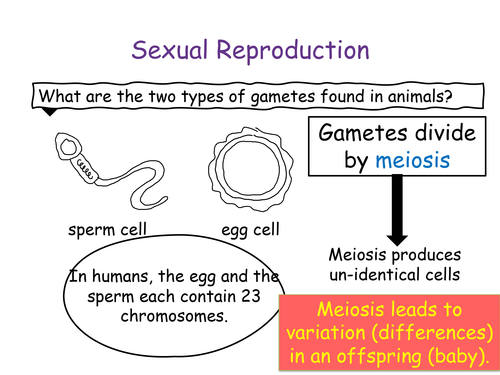 Sexual Reproduction

What are the two types of gametes found in animals?

Gametes divide by meiosis

sperm cell

egg cell

Meiosis produces un-identical cells

In humans, the egg and the sperm each contain 23 chromosomes.

Meiosis leads to variation (differences) in an offspring (baby).